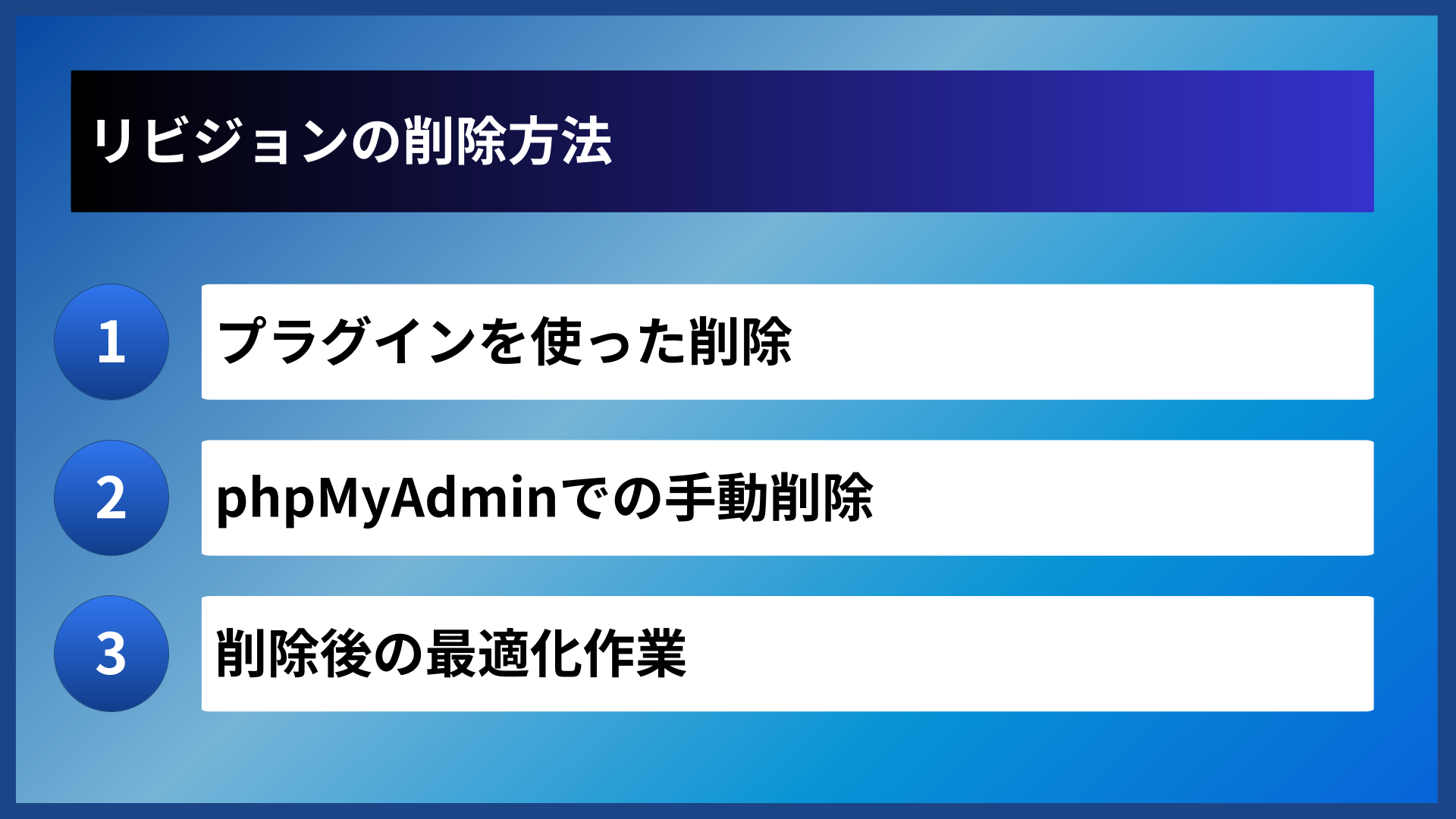 リビジョンの削除方法

1 プラグインを使った削除

2 phpMyAdminでの手動削除

3 削除後の最適化作業